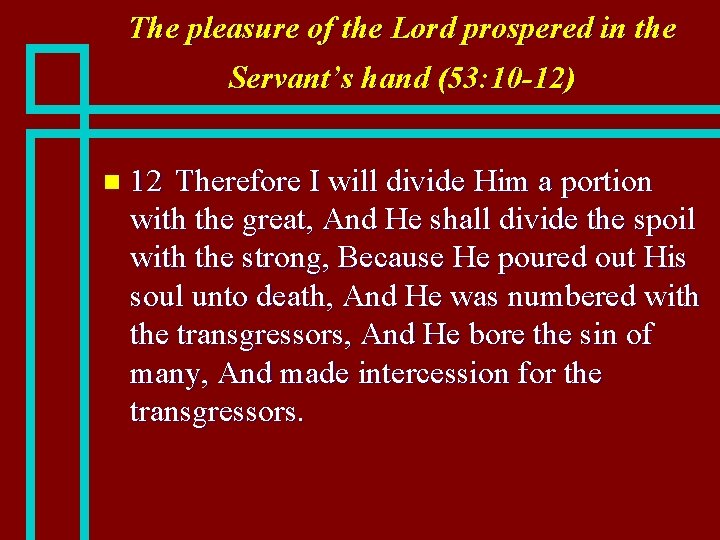 The pleasure of the Lord prospered in the Servant's hand (53:10-12)

12 Therefore I will divide Him a portion with the great, And He shall divide the spoil with the strong, Because He poured out His soul unto death, And He was numbered with the transgressors, And He bore the sin of many, And made intercession for the transgressors.